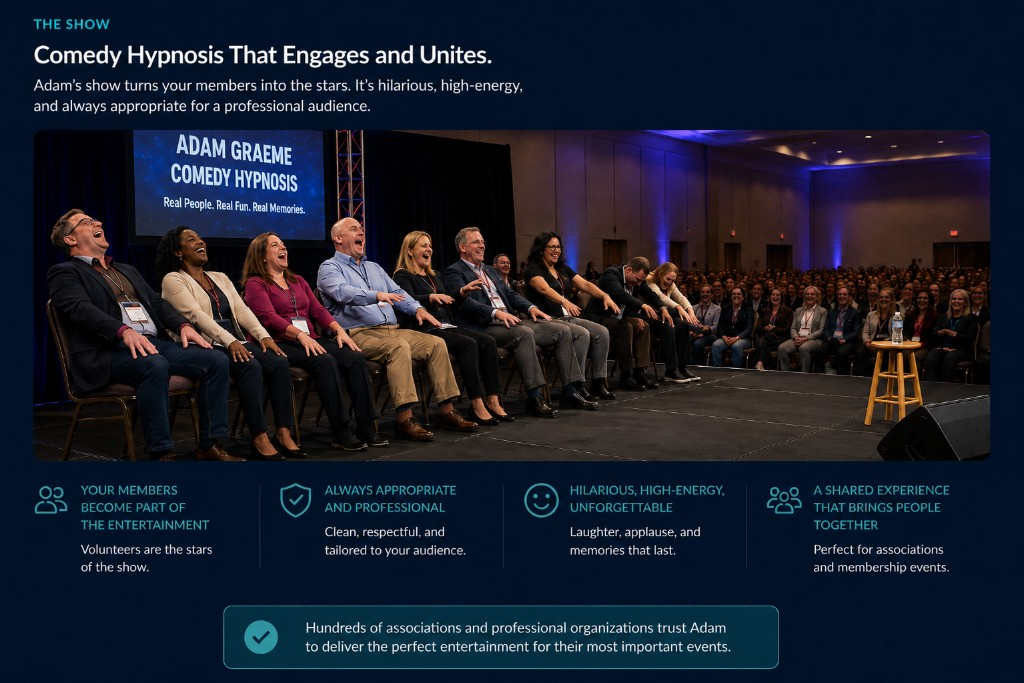 THE SHOW

Comedy Hypnosis That Engages and Unites.

Adam's show turns your members into the stars. It's hilarious, high-energy, and always appropriate for a professional audience.

ADAM GRAEME
COMEDY HYPNOSIS
Real People. Real Fun. Real Memories.

YOUR MEMBERS BECOME PART OF THE ENTERTAINMENT

Volunteers are the stars of the show.

ALWAYS APPROPRIATE AND PROFESSIONAL

Clean, respectful, and tailored to your audience.

HILARIOUS, HIGH-ENERGY, UNFORGETTABLE

Laughter, applause, and memories that last.

A SHARED EXPERIENCE THAT BRINGS PEOPLE TOGETHER

Perfect for associations and membership events.

Hundreds of associations and professional organizations trust Adam to deliver the perfect entertainment for their most important events.